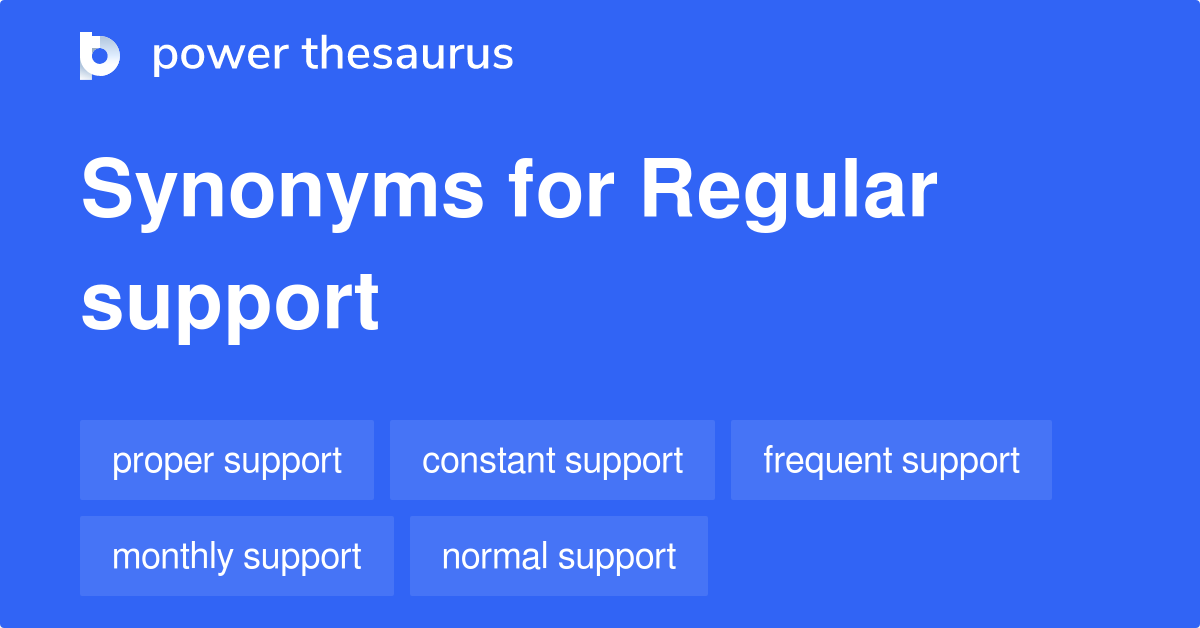 power thesaurus

Synonyms for Regular support

proper support
constant support
frequent support
monthly support
normal support